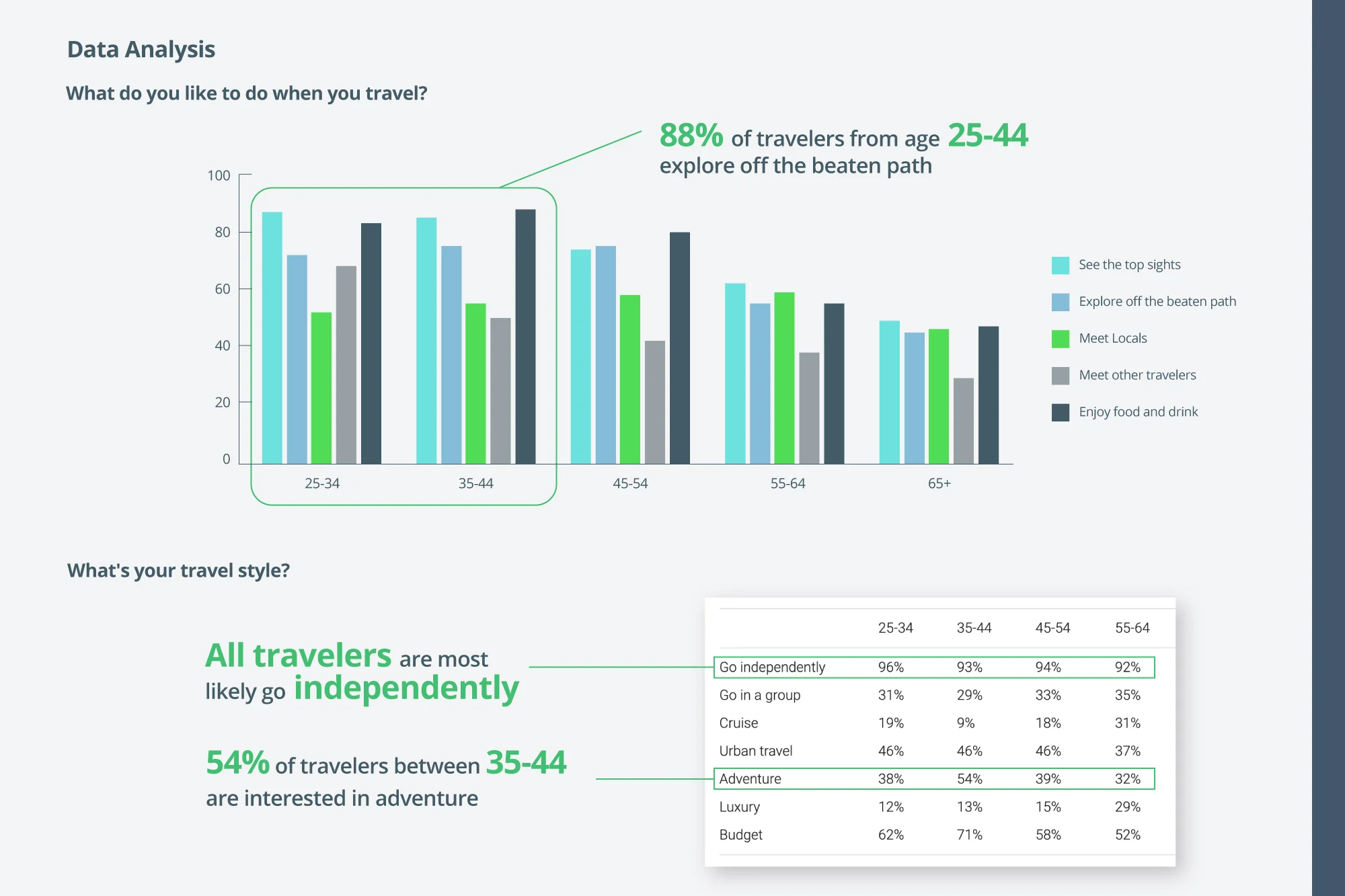 Data Analysis

What do you like to do when you travel?

88% of travelers from age 25-44 explore off the beaten path

100
80
60
40
20
0

25-34
35-44
45-54
55-64
65+

See the top sights
Explore off the beaten path
Meet Locals
Meet other travelers
Enjoy food and drink

What's your travel style?

All travelers are most likely go independently

54% of travelers between 35-44 are interested in adventure

| | 25-34 | 35-44 | 45-54 | 55-64 |
|---|---|---|---|---|
| Go independently | 96% | 93% | 94% | 92% |
| Go in a group | 31% | 29% | 33% | 35% |
| Cruise | 19% | 9% | 18% | 31% |
| Urban travel | 46% | 46% | 46% | 37% |
| Adventure | 38% | 54% | 39% | 32% |
| Luxury | 12% | 13% | 15% | 29% |
| Budget | 62% | 71% | 58% | 52% |